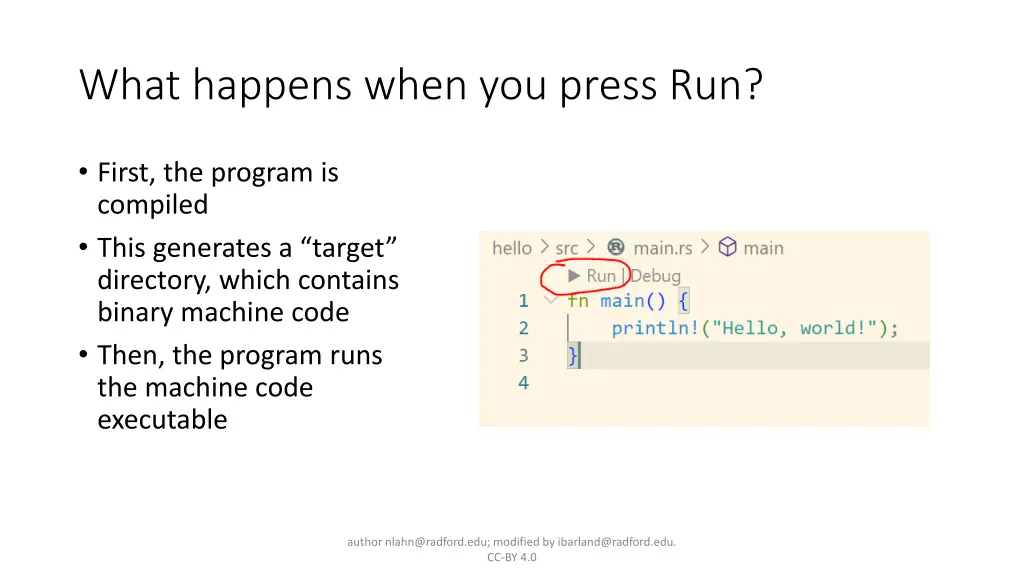 What happens when you press Run?

• First, the program is compiled

• This generates a “target” directory, which contains binary machine code

• Then, the program runs the machine code executable

hello > src > main.rs > main

▶ Run | Debug

1 fn main() {
2     println!("Hello, world!");
3 }
4

author nlahn@radford.edu; modified by ibarland@radford.edu. CC-BY 4.0